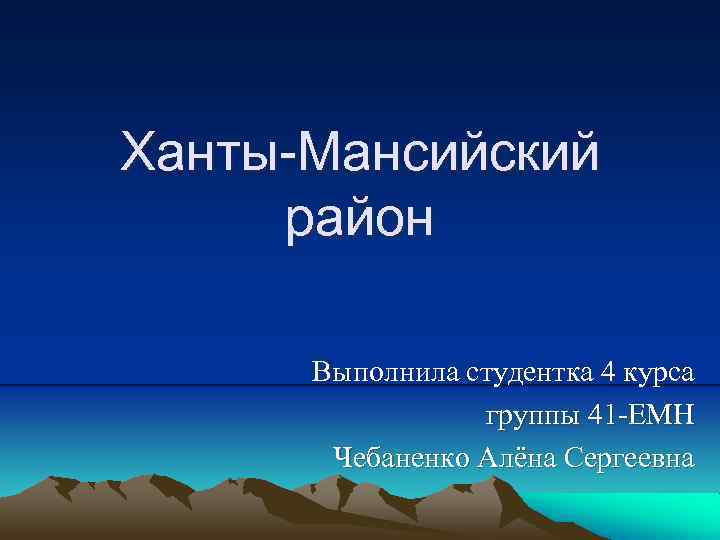 Ханты-Мансийский район

Выполнила студентка 4 курса группы 41-ЕМН Чебаненко Алёна Сергеевна